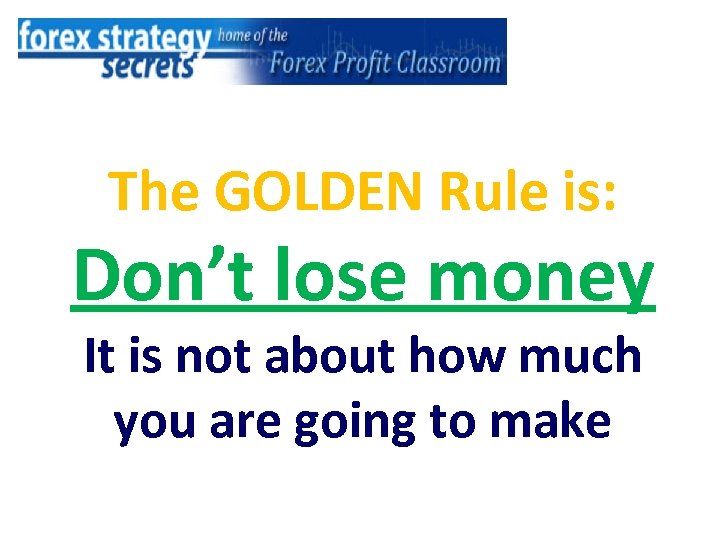 forex strategy secrets home of the Forex Profit Classroom

The GOLDEN Rule is:

Don't lose money

It is not about how much you are going to make